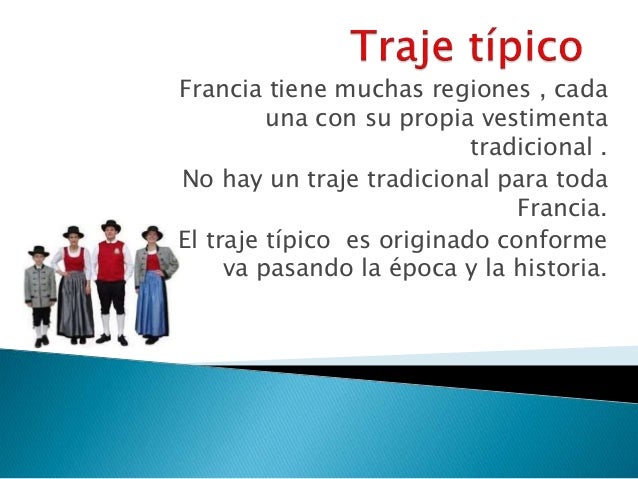 Traje típico

Francia tiene muchas regiones , cada una con su propia vestimenta tradicional .

No hay un traje tradicional para toda Francia.

El traje típico es originado conforme va pasando la época y la historia.